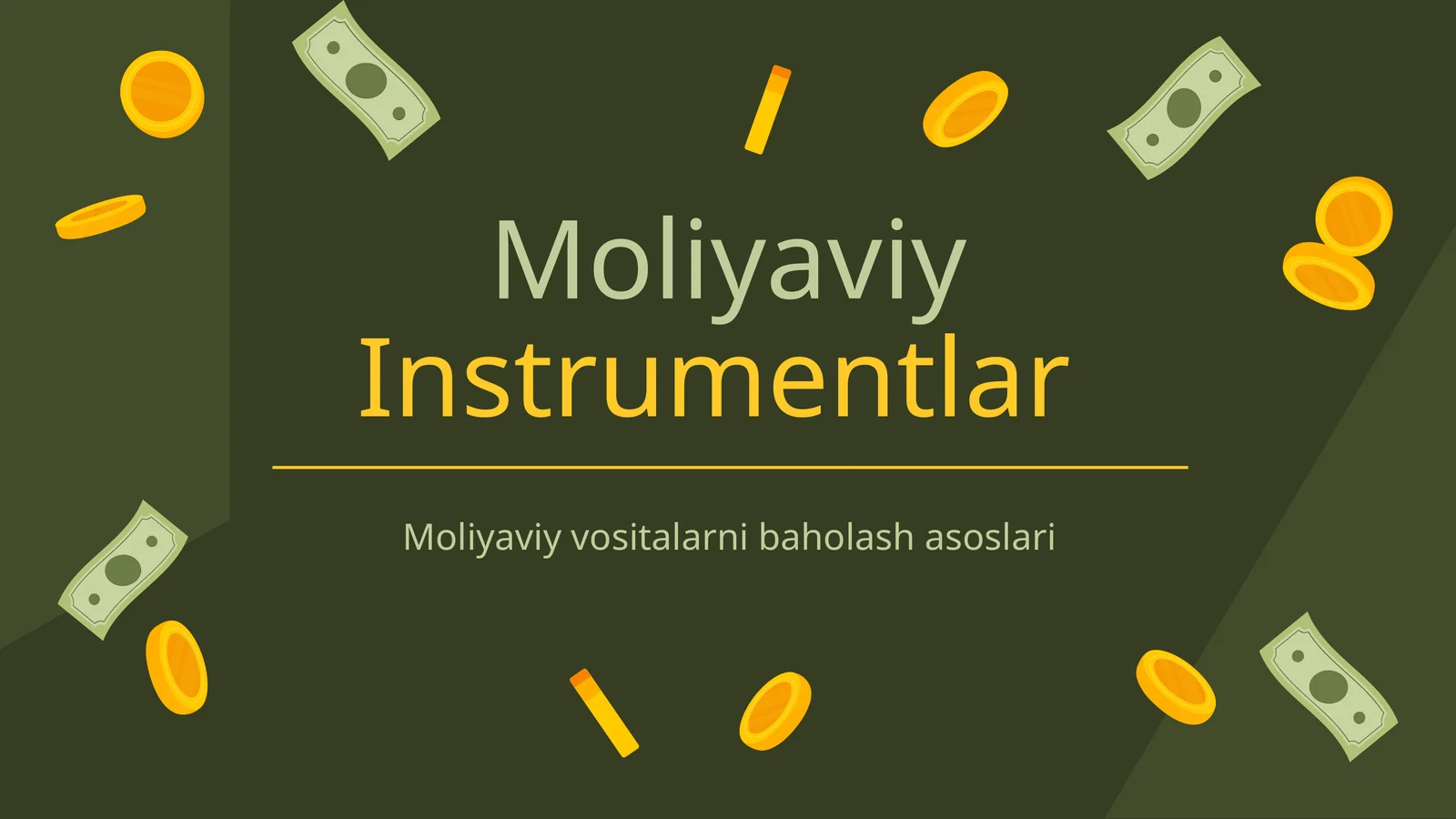 Moliyaviy
Instrumentlar

Moliyaviy vositalarni baholash asoslari